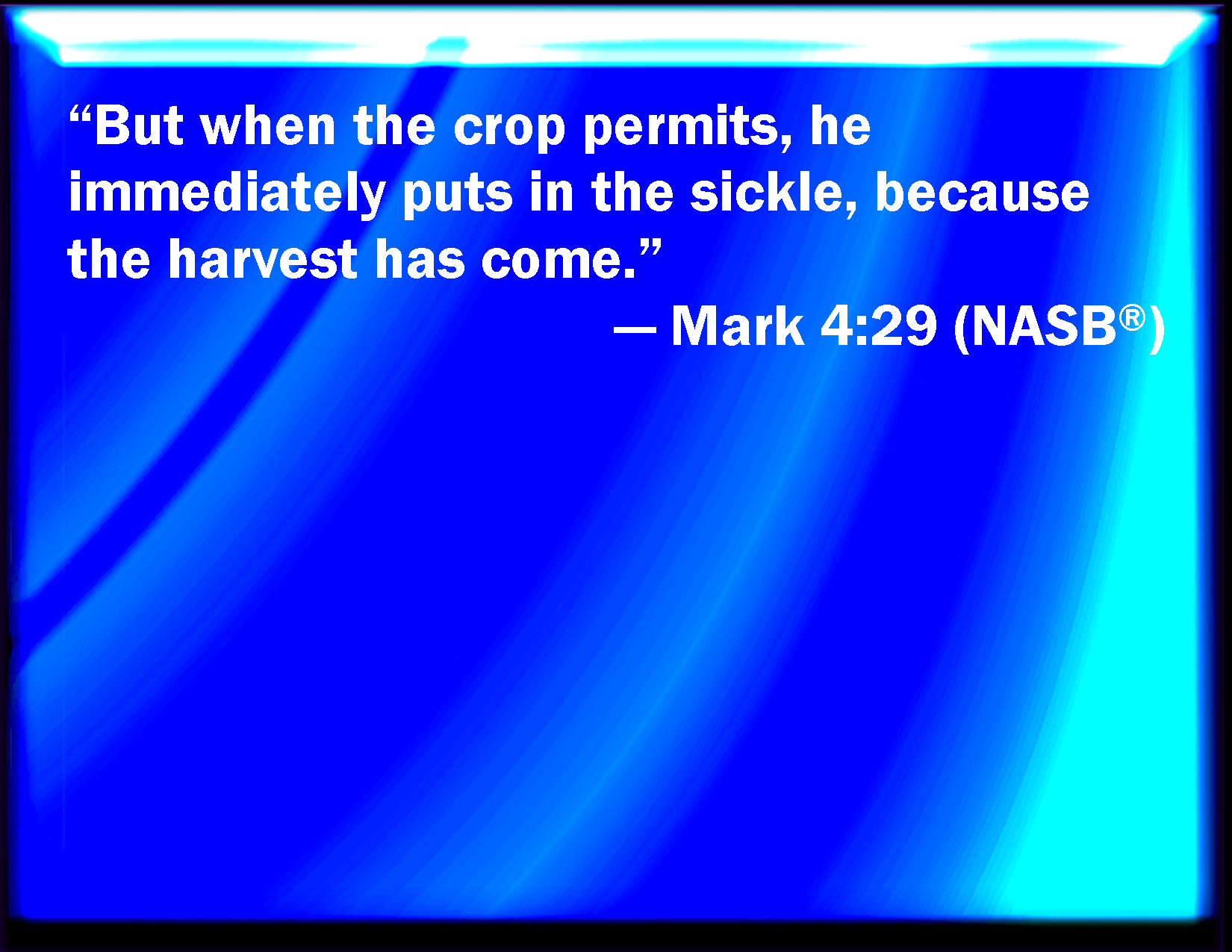 “But when the crop permits, he immediately puts in the sickle, because the harvest has come.”

— Mark 4:29 (NASB®)